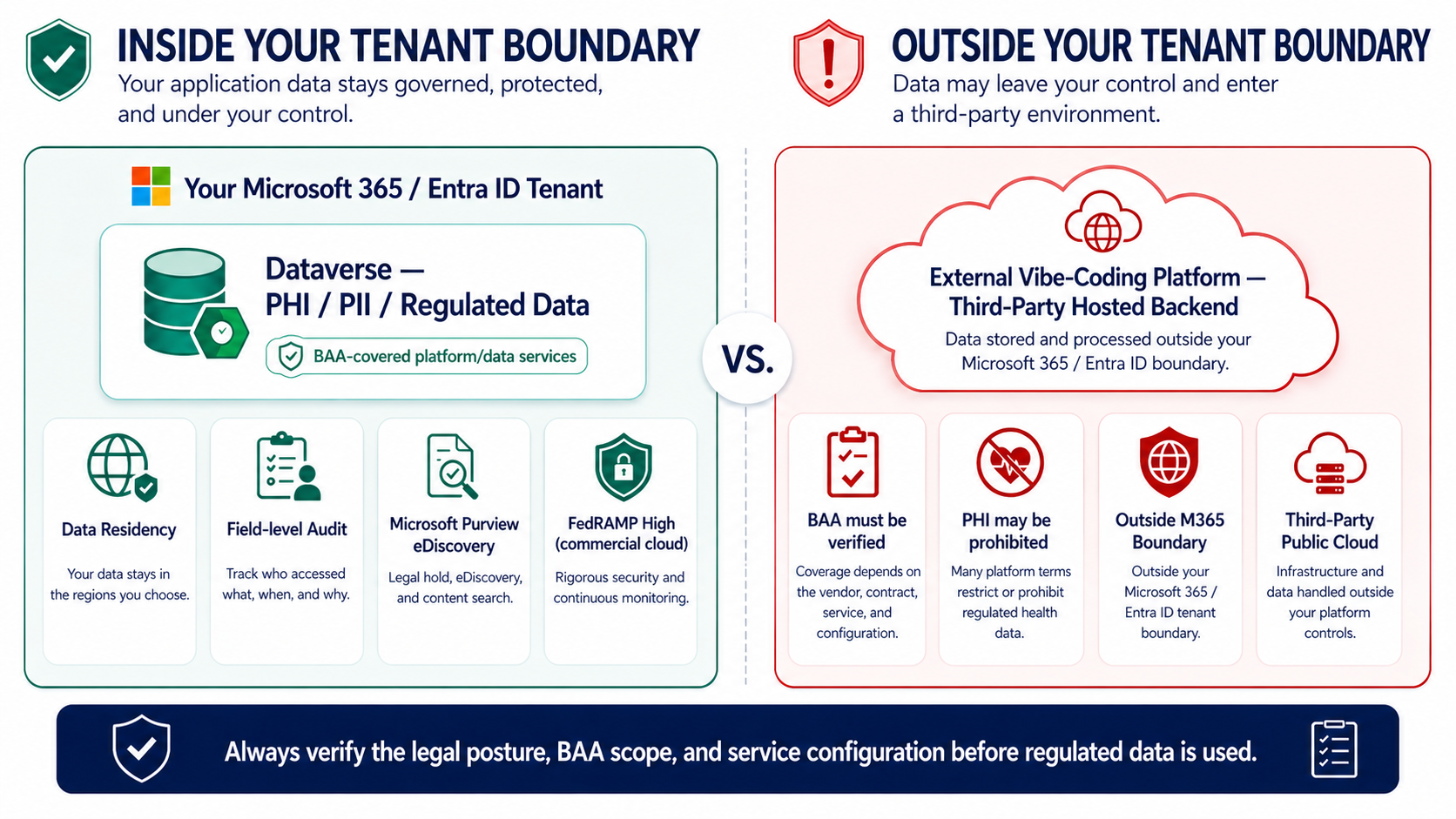 INSIDE YOUR TENANT BOUNDARY
Your application data stays governed, protected, and under your control.

Your Microsoft 365 / Entra ID Tenant

Dataverse — PHI / PII / Regulated Data

BAA-covered platform/data services

Data Residency
Your data stays in the regions you choose.

Field-level Audit
Track who accessed what, when, and why.

Microsoft Purview eDiscovery
Legal hold, eDiscovery, and content search.

FedRAMP High (commercial cloud)
Rigorous security and continuous monitoring.

VS.

OUTSIDE YOUR TENANT BOUNDARY
Data may leave your control and enter a third-party environment.

External Vibe-Coding Platform — Third-Party Hosted Backend
Data stored and processed outside your Microsoft 365 / Entra ID boundary.

BAA must be verified
Coverage depends on the vendor, contract, service, and configuration.

PHI may be prohibited
Many platform terms restrict or prohibit regulated health data.

Outside M365 Boundary
Outside your Microsoft 365 / Entra ID tenant boundary.

Third-Party Public Cloud
Infrastructure and data handled outside your platform controls.

Always verify the legal posture, BAA scope, and service configuration before regulated data is used.